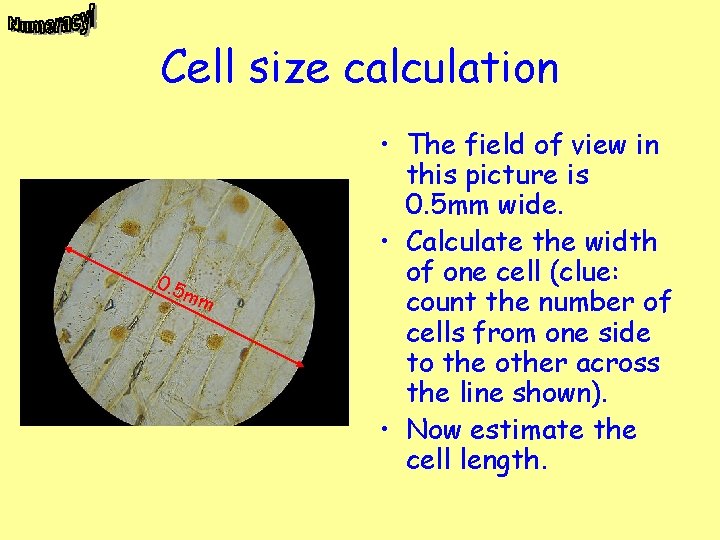 Numeracy!

Cell size calculation

0.5mm

• The field of view in this picture is 0.5mm wide.
• Calculate the width of one cell (clue: count the number of cells from one side to the other across the line shown).
• Now estimate the cell length.